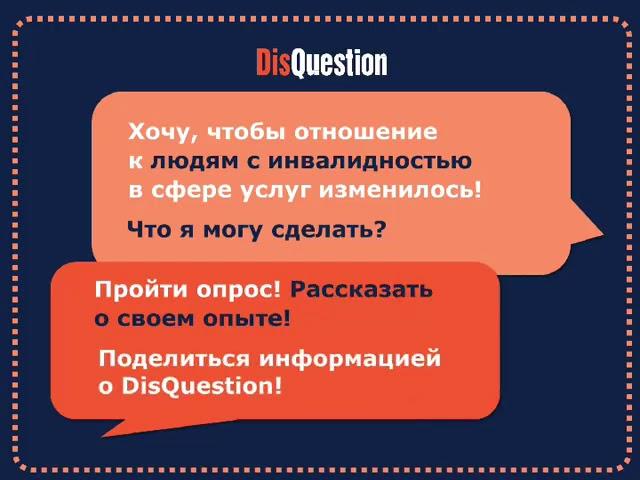 DisQuestion

Хочу, чтобы отношение к людям с инвалидностью в сфере услуг изменилось!

Что я могу сделать?

Пройти опрос! Рассказать о своем опыте!

Поделиться информацией о DisQuestion!